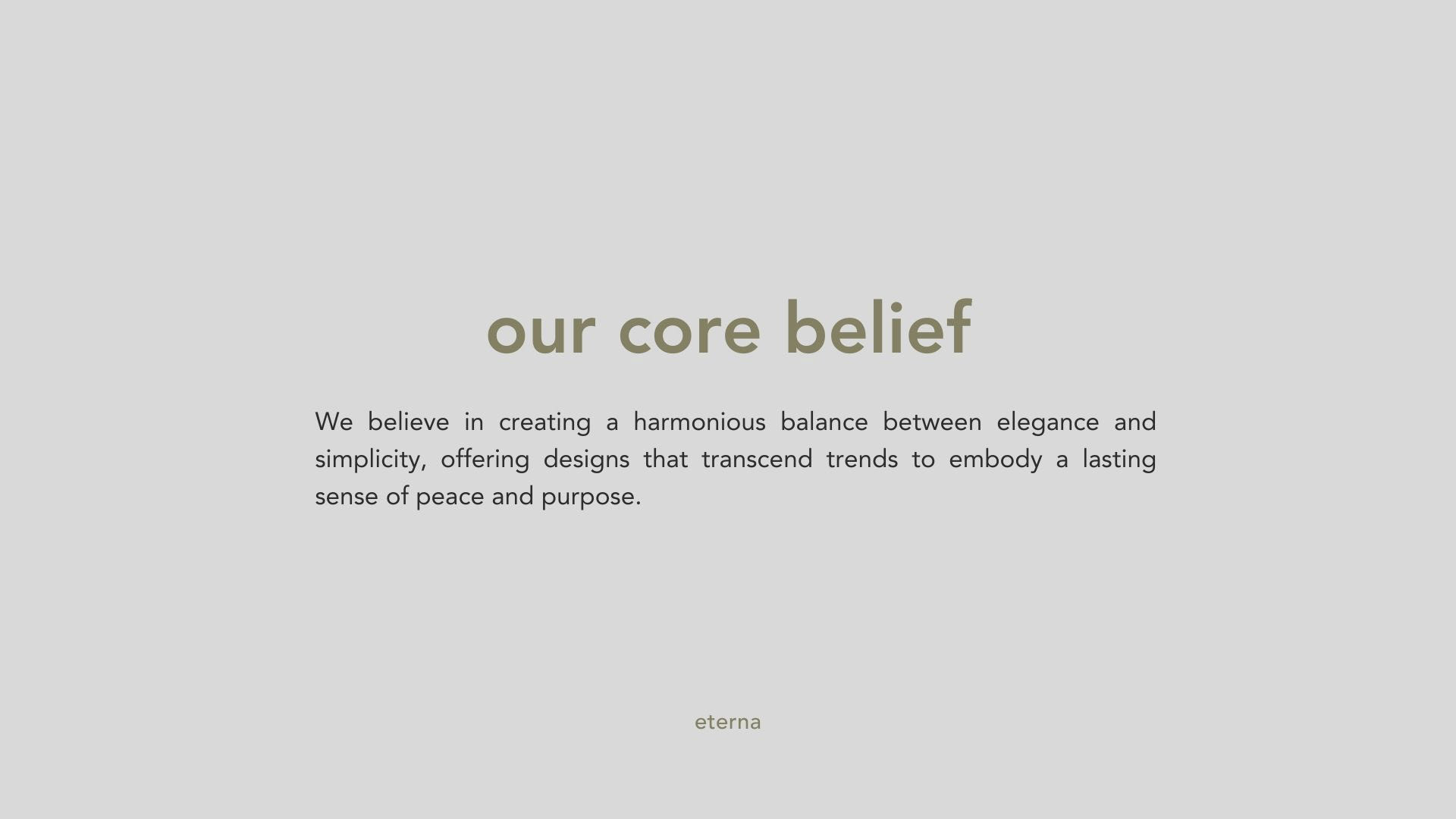 our core belief

We believe in creating a harmonious balance between elegance and simplicity, offering designs that transcend trends to embody a lasting sense of peace and purpose.

eterna